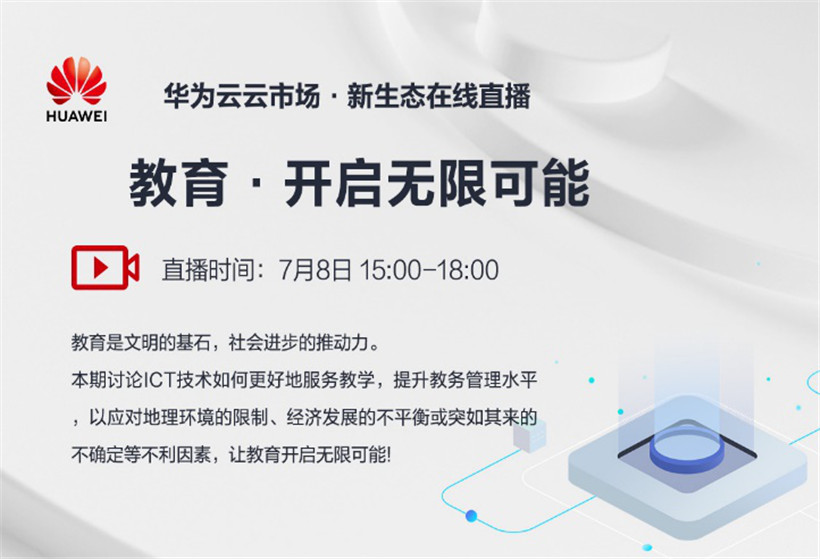 HUAWEI

华为云云市场 · 新生态在线直播

教育 · 开启无限可能

直播时间：7月8日 15:00-18:00

教育是文明的基石，社会进步的推动力。
本期讨论ICT技术如何更好地服务教学，提升教务管理水平，以应对地理环境的限制、经济发展的不平衡或突如其来的不确定等不利因素，让教育开启无限可能!